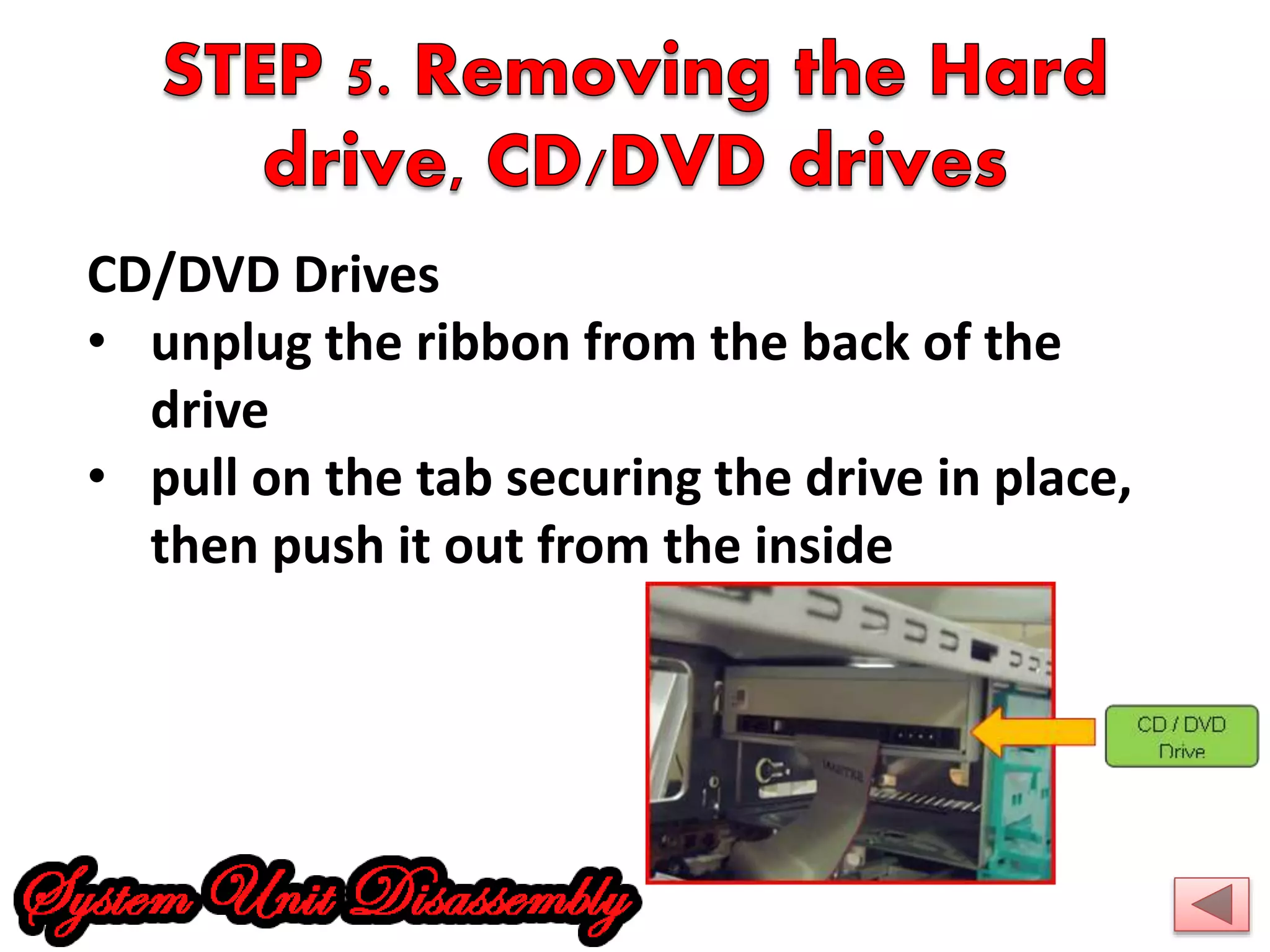 STEP 5. Removing the Hard drive, CD/DVD drives

CD/DVD Drives

• unplug the ribbon from the back of the drive
• pull on the tab securing the drive in place, then push it out from the inside

CD / DVD Drive

System Unit Disassembly